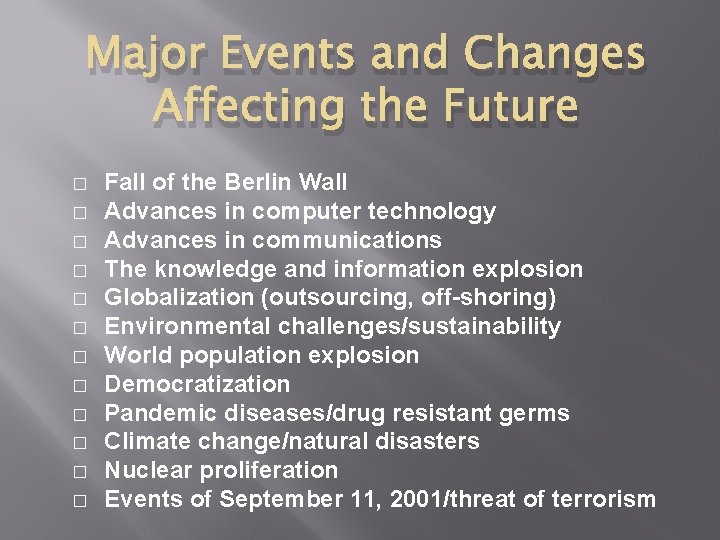 Major Events and Changes Affecting the Future

□ Fall of the Berlin Wall
□ Advances in computer technology
□ Advances in communications
□ The knowledge and information explosion
□ Globalization (outsourcing, off-shoring)
□ Environmental challenges/sustainability
□ World population explosion
□ Democratization
□ Pandemic diseases/drug resistant germs
□ Climate change/natural disasters
□ Nuclear proliferation
□ Events of September 11, 2001/threat of terrorism